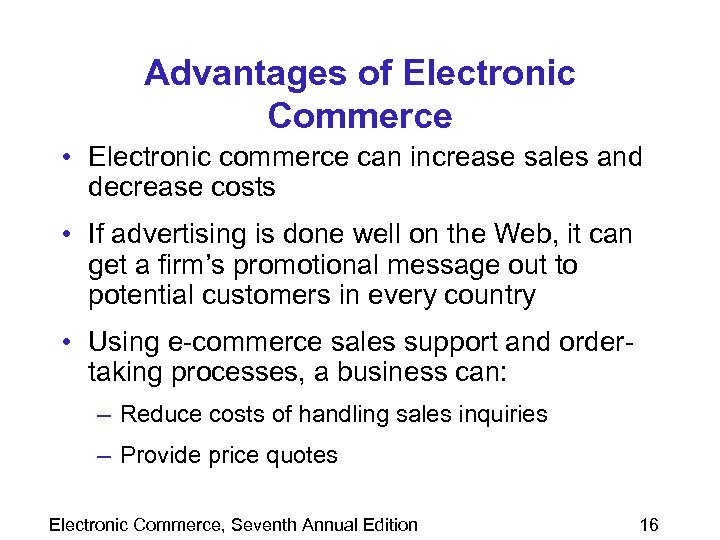 Advantages of Electronic Commerce

• Electronic commerce can increase sales and decrease costs

• If advertising is done well on the Web, it can get a firm's promotional message out to potential customers in every country

• Using e-commerce sales support and order-taking processes, a business can:

– Reduce costs of handling sales inquiries

– Provide price quotes

Electronic Commerce, Seventh Annual Edition

16